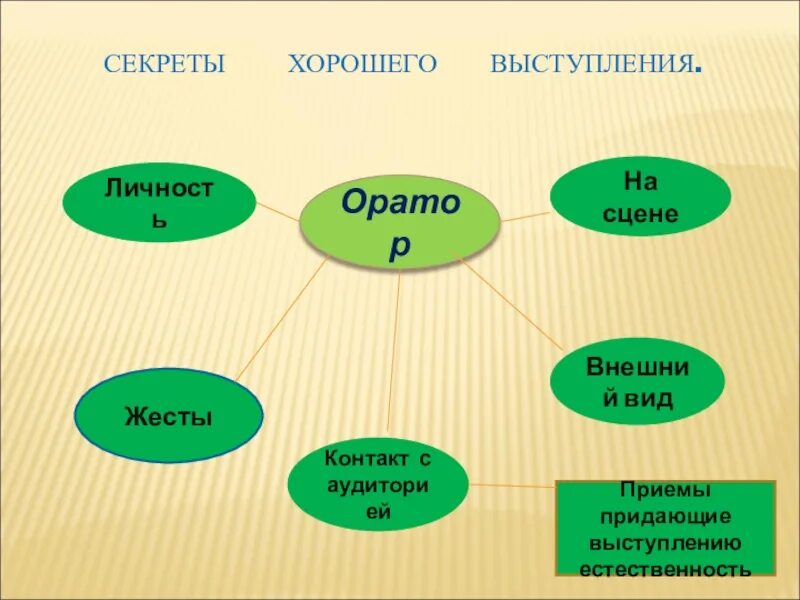 СЕКРЕТЫ ХОРОШЕГО ВЫСТУПЛЕНИЯ.

Личность

Оратор

На сцене

Жесты

Внешний вид

Контакт с аудиторией

Приемы придающие выступлению естественность